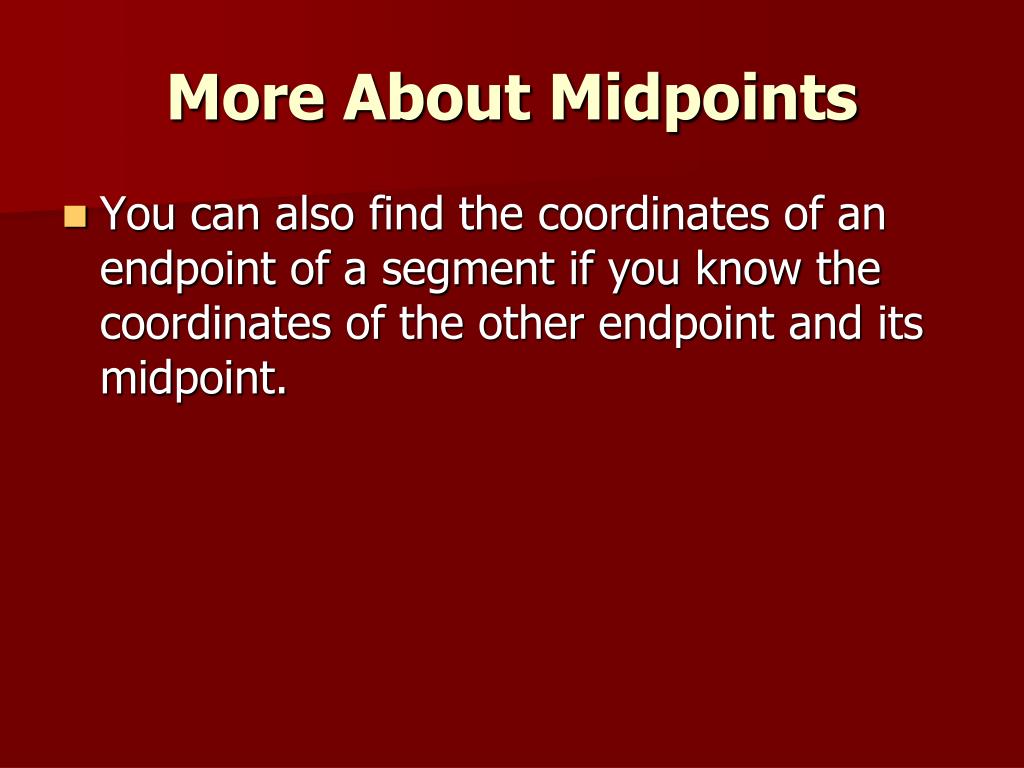 More About Midpoints

You can also find the coordinates of an endpoint of a segment if you know the coordinates of the other endpoint and its midpoint.